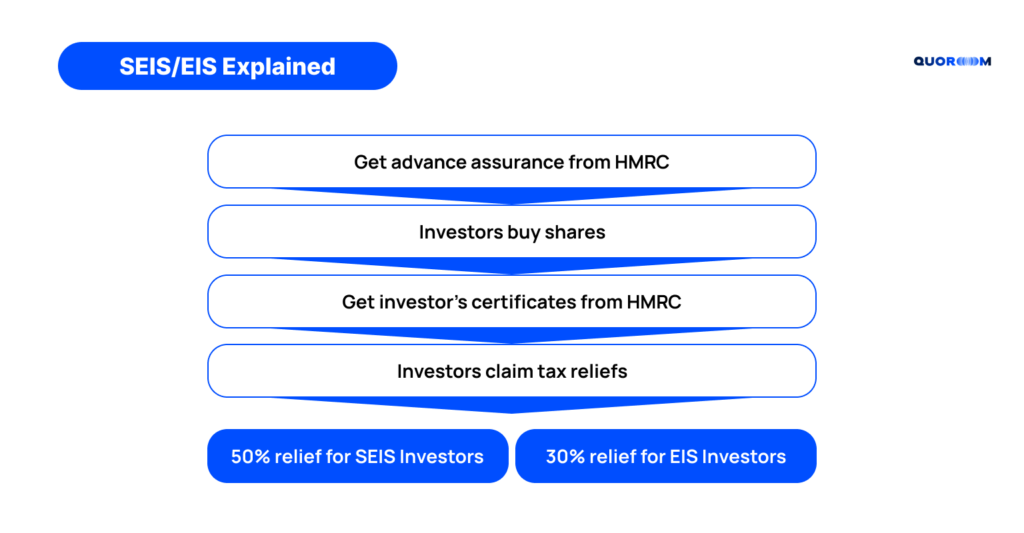 SEIS/EIS Explained

QUOROOM

Get advance assurance from HMRC

Investors buy shares

Get investor's certificates from HMRC

Investors claim tax reliefs

50% relief for SEIS Investors

30% relief for EIS Investors